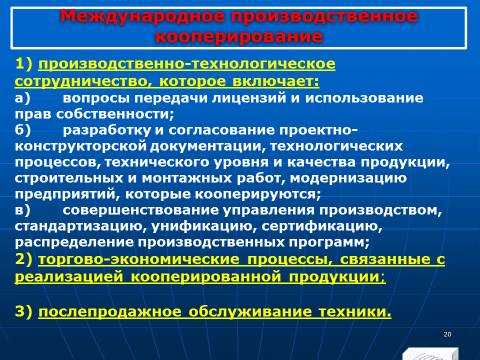 Международное производственное кооперирование

1) производственно-технологическое сотрудничество, которое включает:
а) вопросы передачи лицензий и использование прав собственности;
б) разработку и согласование проектно-конструкторской документации, технологических процессов, технического уровня и качества продукции, строительных и монтажных работ, модернизацию предприятий, которые кооперируются;
в) совершенствование управления производством, стандартизацию, унификацию, сертификацию, распределение производственных программ;
2) торгово-экономические процессы, связанные с реализацией кооперированной продукции;

3) послепродажное обслуживание техники.

20